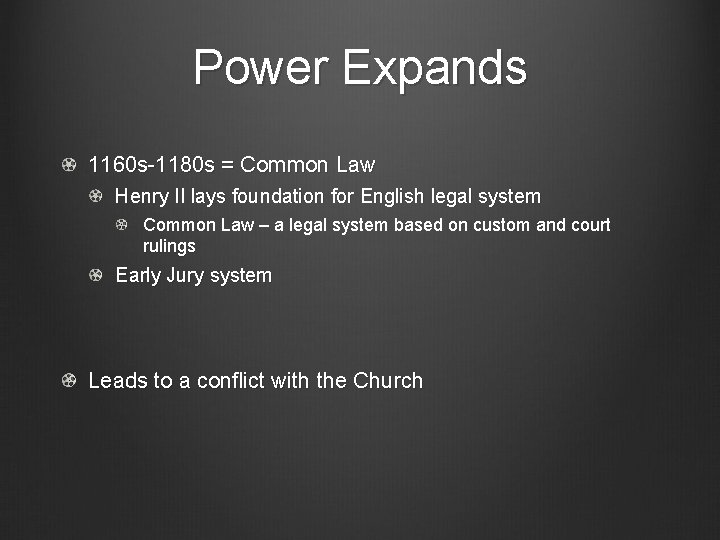 Power Expands

1160s-1180s = Common Law

Henry II lays foundation for English legal system

Common Law – a legal system based on custom and court rulings

Early Jury system

Leads to a conflict with the Church